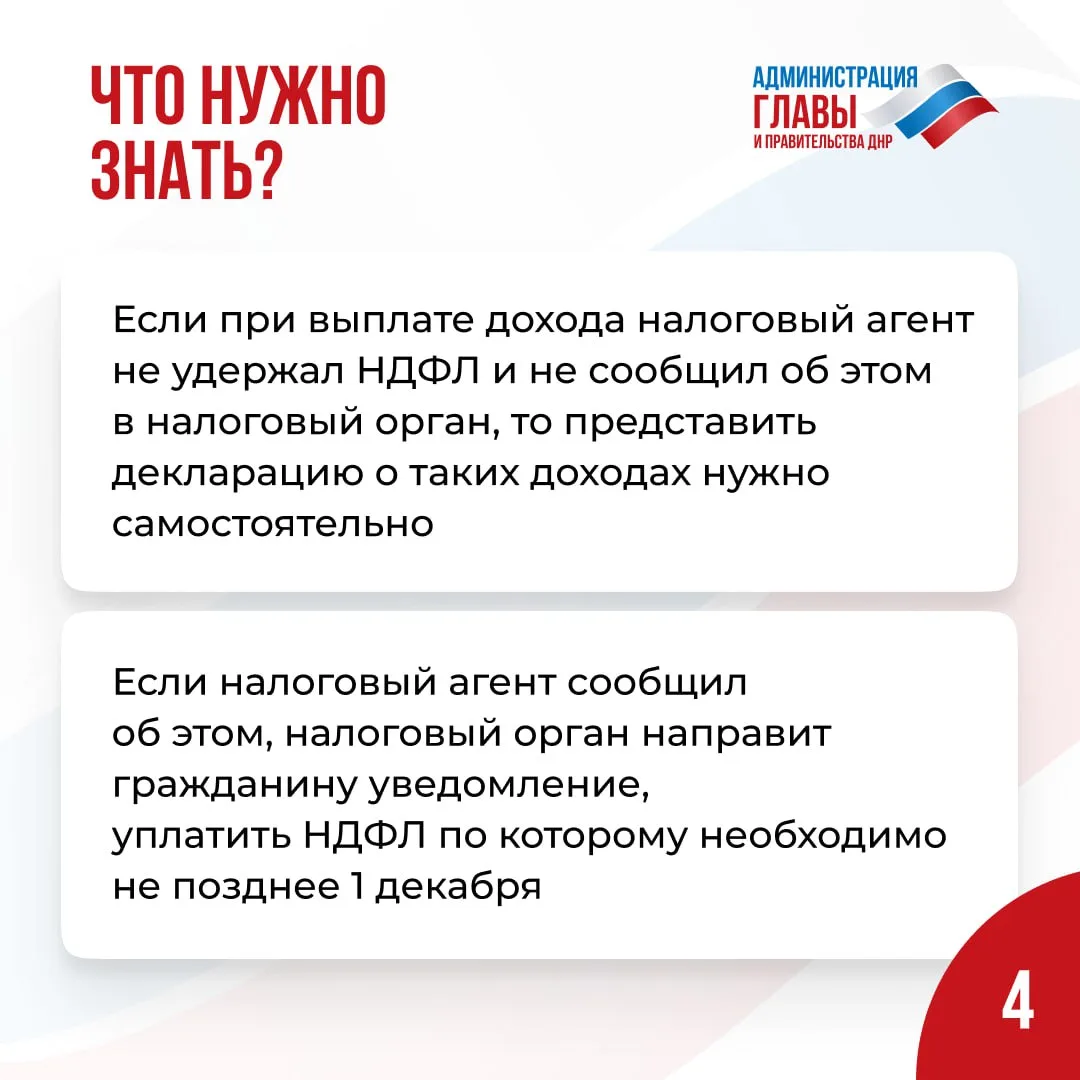 ЧТО НУЖНО ЗНАТЬ?

АДМИНИСТРАЦИЯ ГЛАВЫ И ПРАВИТЕЛЬСТВА ДНР

Если при выплате дохода налоговый агент не удержал НДФЛ и не сообщил об этом в налоговый орган, то представить декларацию о таких доходах нужно самостоятельно

Если налоговый агент сообщил об этом, налоговый орган направит гражданину уведомление, уплатить НДФЛ по которому необходимо не позднее 1 декабря

4